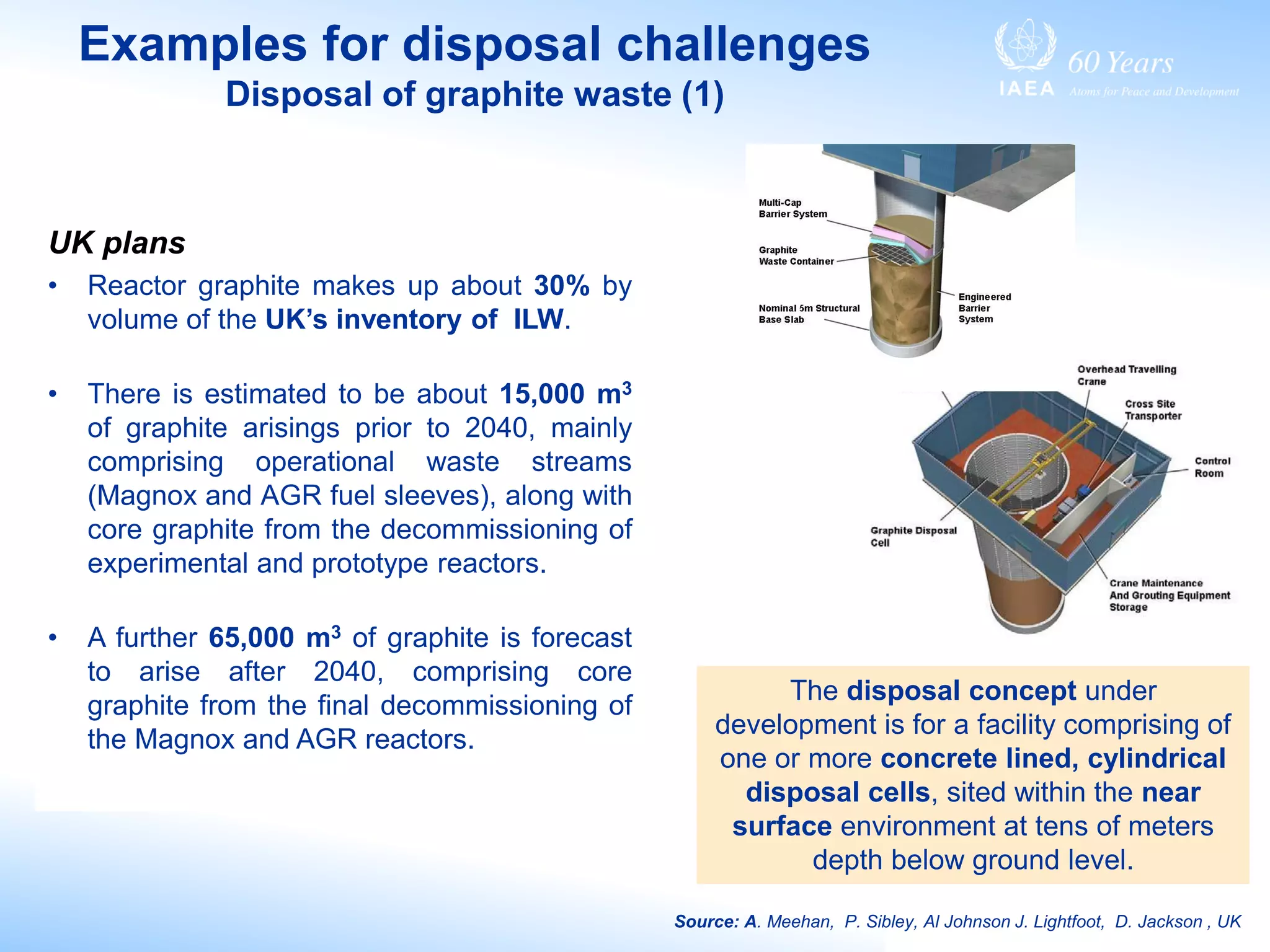 Examples for disposal challenges
Disposal of graphite waste (1)

IAEA 60 Years Atoms for Peace and Development

UK plans

• Reactor graphite makes up about 30% by volume of the UK's inventory of ILW.

• There is estimated to be about 15,000 $m^3$ of graphite arisings prior to 2040, mainly comprising operational waste streams (Magnox and AGR fuel sleeves), along with core graphite from the decommissioning of experimental and prototype reactors.

• A further 65,000 $m^3$ of graphite is forecast to arise after 2040, comprising core graphite from the final decommissioning of the Magnox and AGR reactors.

Multi-Cap Barrier System
Graphite Waste Container
Nominal 5m Structural Base Slab
Engineered Barrier System

Overhead Travelling Crane
Cross Site Transporter
Control Room
Graphite Disposal Cell
Crane Maintenance And Grouting Equipment Storage

The disposal concept under development is for a facility comprising of one or more concrete lined, cylindrical disposal cells, sited within the near surface environment at tens of meters depth below ground level.

Source: A. Meehan, P. Sibley, Al Johnson J. Lightfoot, D. Jackson , UK